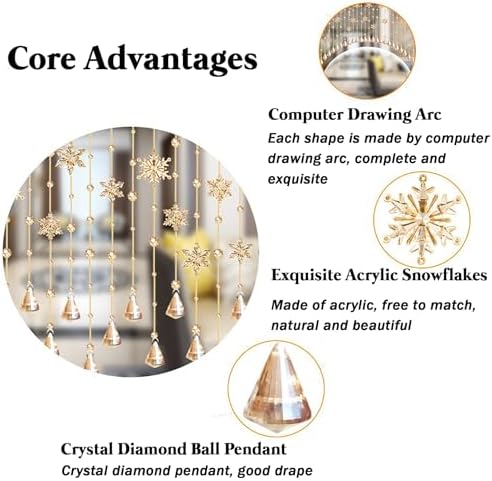 Core Advantages

Computer Drawing Arc
Each shape is made by computer drawing arc, complete and exquisite

Exquisite Acrylic Snowflakes
Made of acrylic, free to match, natural and beautiful

Crystal Diamond Ball Pendant
Crystal diamond pendant, good drape